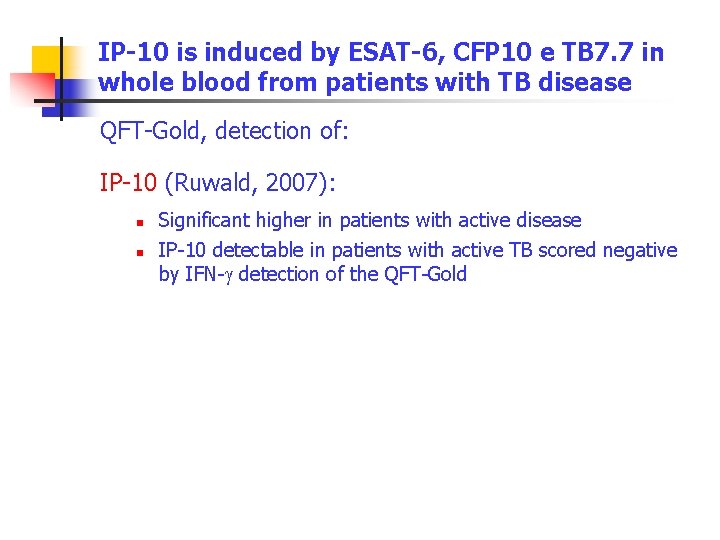 IP-10 is induced by ESAT-6, CFP10 e TB7.7 in whole blood from patients with TB disease

QFT-Gold, detection of:

IP-10 (Ruwald, 2007):

- Significant higher in patients with active disease
- IP-10 detectable in patients with active TB scored negative by IFN-$\gamma$ detection of the QFT-Gold